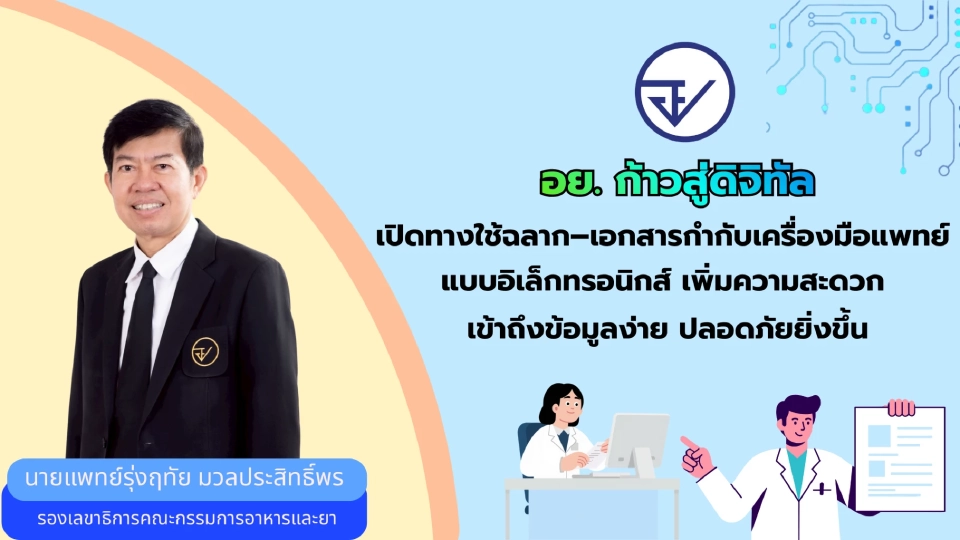 อย. ก้าวสู่ดิจิทัล

เปิดทางใช้ฉลาก–เอกสารกำกับเครื่องมือแพทย์ แบบอิเล็กทรอนิกส์ เพิ่มความสะดวก เข้าถึงข้อมูลง่าย ปลอดภัยยิ่งขึ้น

นายแพทย์รุ่งฤทัย มวลประสิทธิ์พร

รองเลขาธิการคณะกรรมการอาหารและยา